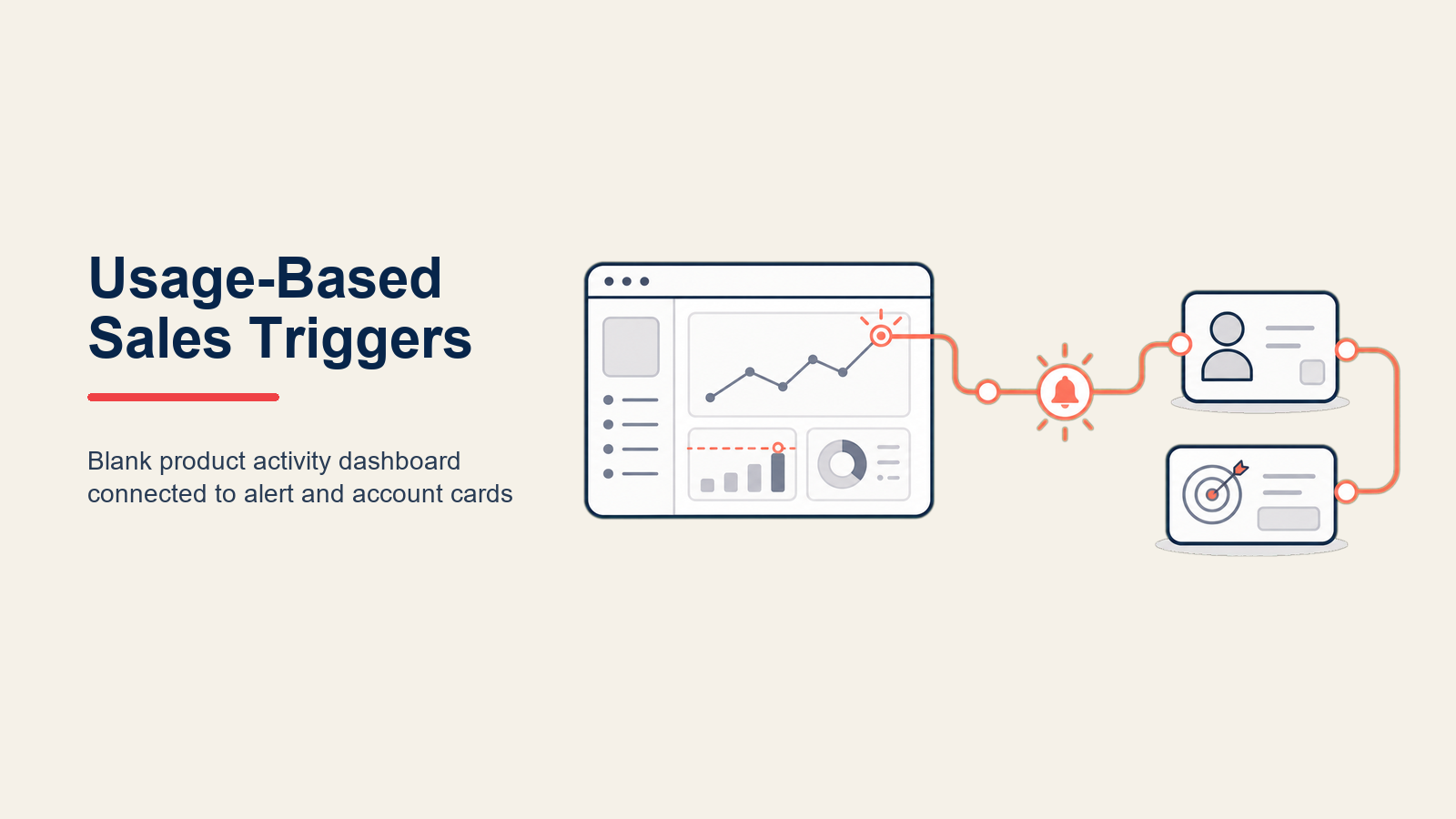 Usage-Based Sales Triggers

Blank product activity dashboard connected to alert and account cards